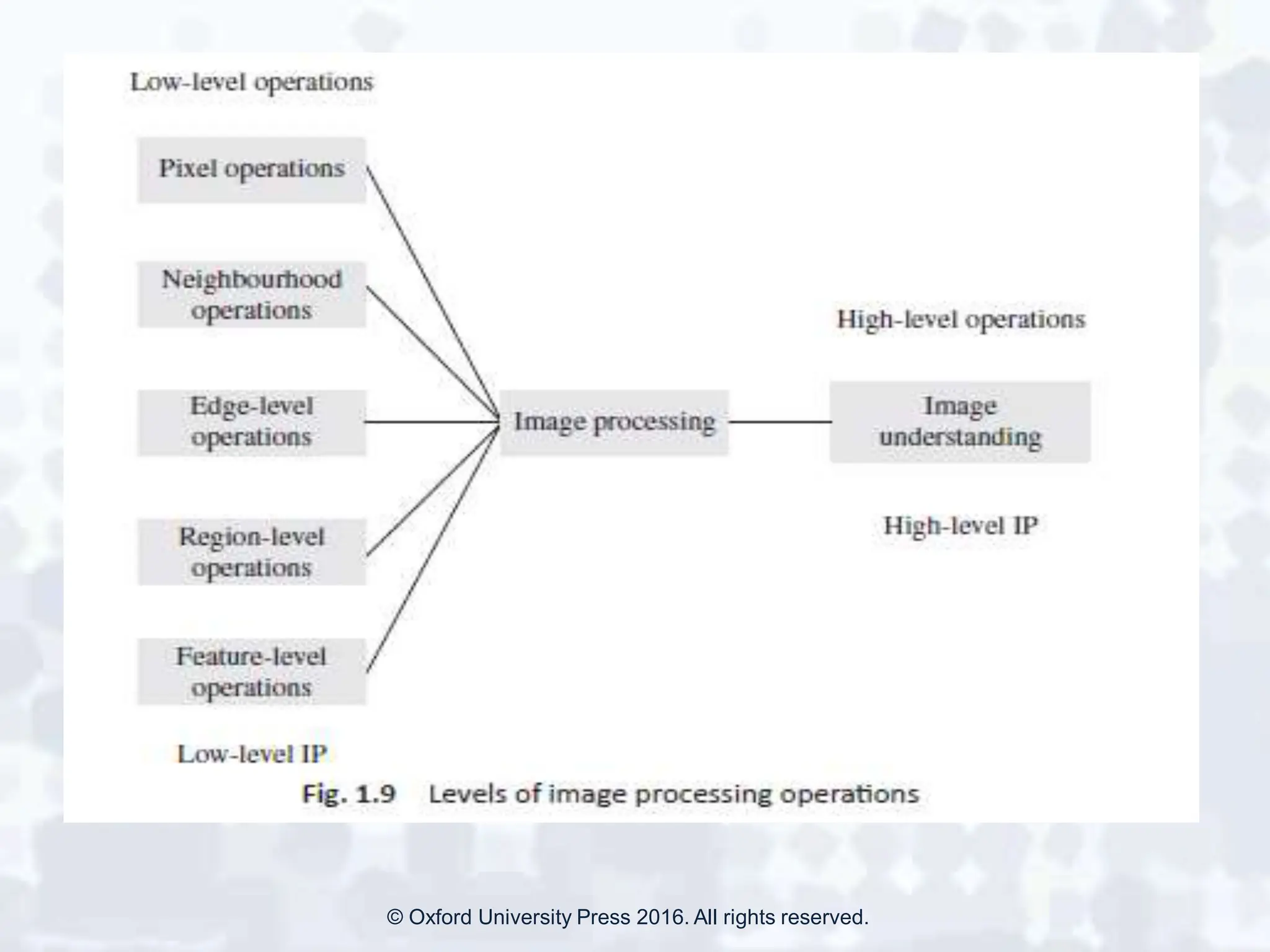 Low-level operations

Pixel operations

Neighbourhood operations

Edge-level operations

Region-level operations

Feature-level operations

Low-level IP

Image processing

High-level operations

Image understanding

High-level IP

Fig. 1.9 Levels of image processing operations

© Oxford University Press 2016. All rights reserved.